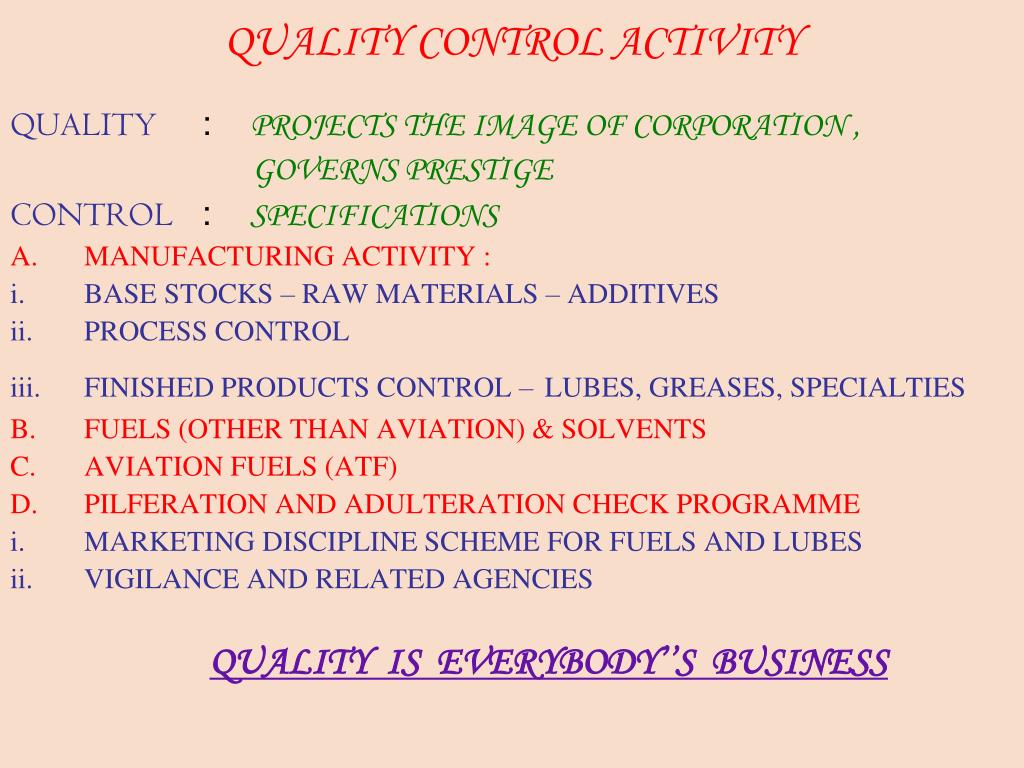 QUALITY CONTROL ACTIVITY

QUALITY : PROJECTS THE IMAGE OF CORPORATION , GOVERNS PRESTIGE

CONTROL : SPECIFICATIONS

A. MANUFACTURING ACTIVITY :
i. BASE STOCKS – RAW MATERIALS – ADDITIVES
ii. PROCESS CONTROL
iii. FINISHED PRODUCTS CONTROL – LUBES, GREASES, SPECIALTIES
B. FUELS (OTHER THAN AVIATION) & SOLVENTS
C. AVIATION FUELS (ATF)
D. PILFERATION AND ADULTERATION CHECK PROGRAMME
i. MARKETING DISCIPLINE SCHEME FOR FUELS AND LUBES
ii. VIGILANCE AND RELATED AGENCIES

QUALITY IS EVERYBODY'S BUSINESS